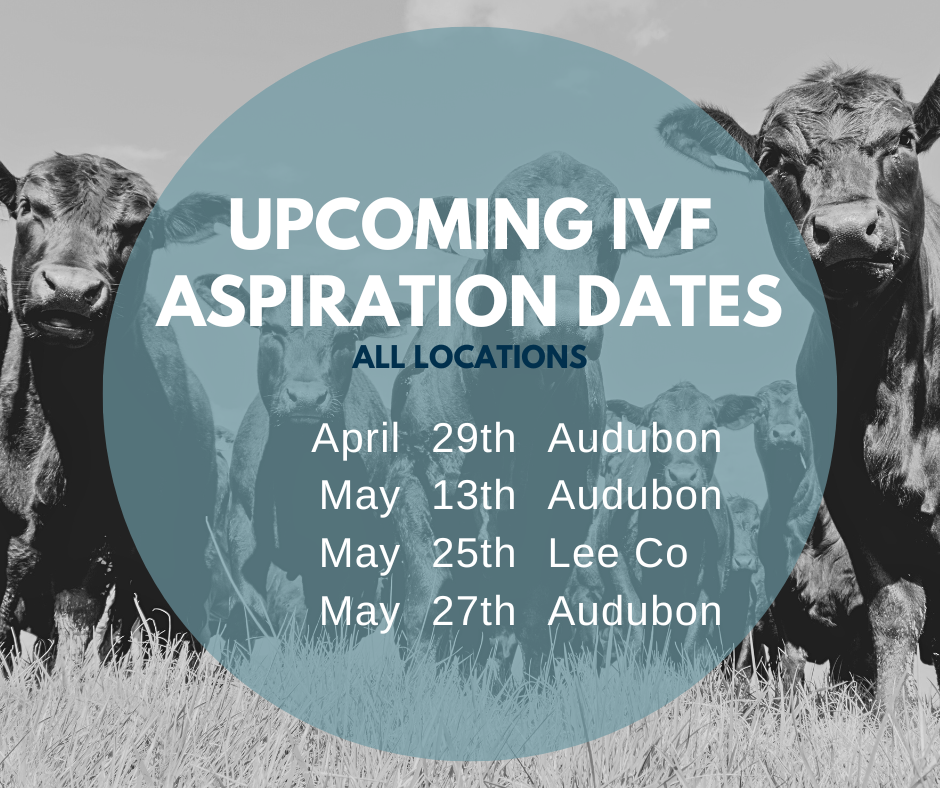 UPCOMING IVF ASPIRATION DATES

ALL LOCATIONS

April 29th Audubon
May 13th Audubon
May 25th Lee Co
May 27th Audubon